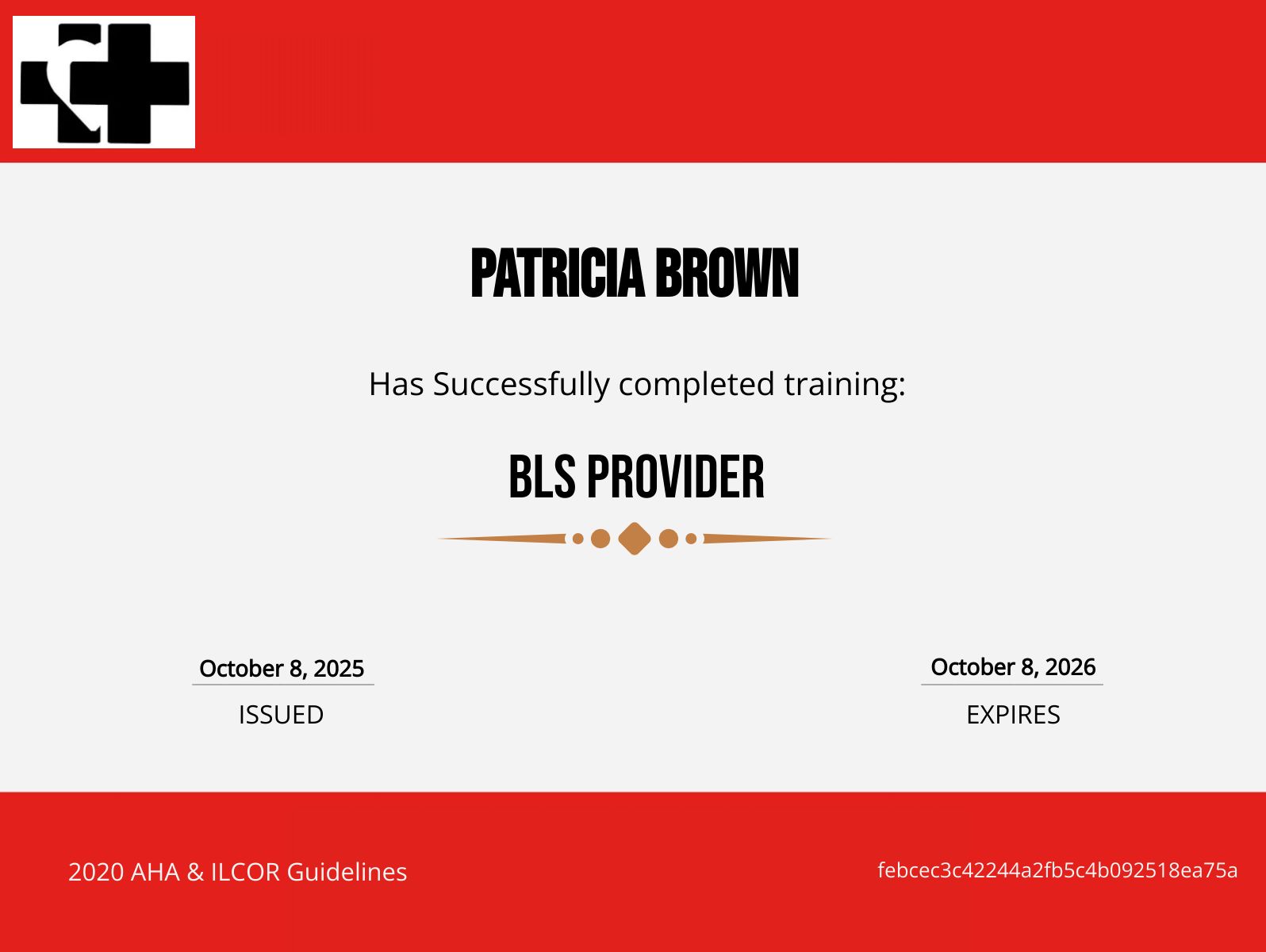 PATRICIA BROWN

Has Successfully completed training:

BLS PROVIDER

October 8, 2025
ISSUED

October 8, 2026
EXPIRES

2020 AHA & ILCOR Guidelines

febcec3c42244a2fb5c4b092518ea75a